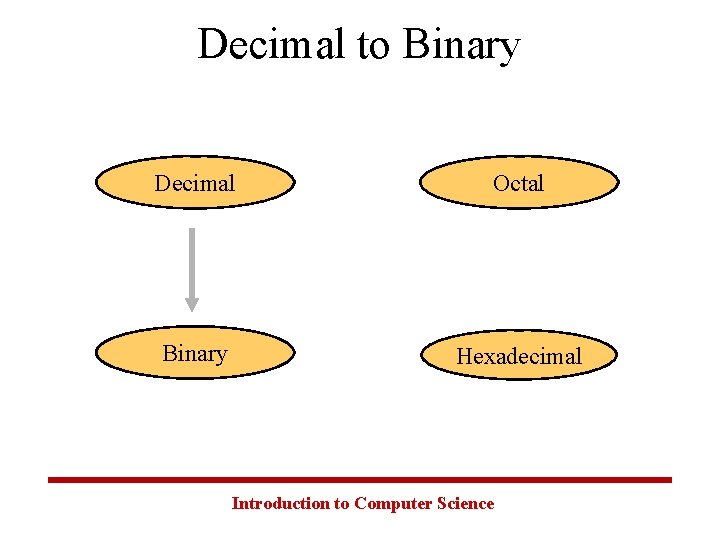 Decimal to Binary

Decimal

Octal

Binary

Hexadecimal

Introduction to Computer Science